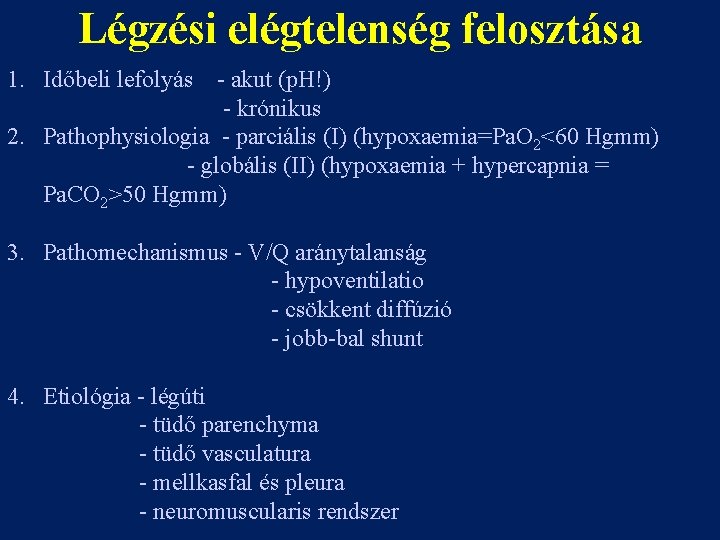 Légzési elégtelenség felosztása

1. Időbeli lefolyás - akut (pH!)
- krónikus
2. Pathophysiologia - parciális (I) (hypoxaemia=$PaO_2$<60 Hgmm)
- globális (II) (hypoxaemia + hypercapnia = $PaCO_2$>50 Hgmm)

3. Pathomechanismus - V/Q aránytalanság
- hypoventilatio
- csökkent diffúzió
- jobb-bal shunt

4. Etiológia - légúti
- tüdő parenchyma
- tüdő vasculatura
- mellkasfal és pleura
- neuromuscularis rendszer